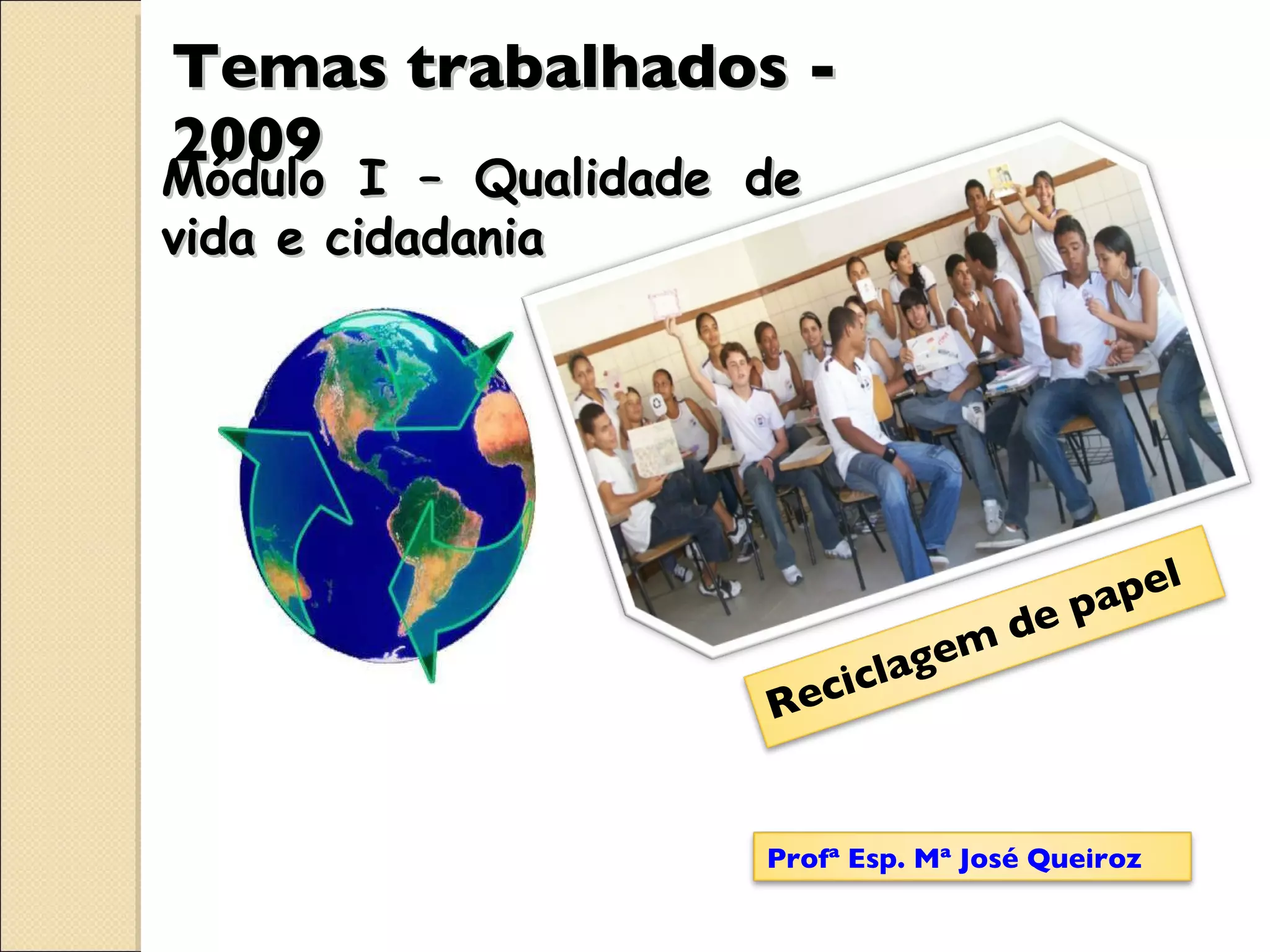 Temas trabalhados - 2009

Módulo I – Qualidade de vida e cidadania

Reciclagem de papel

Profª Esp. Mª José Queiroz